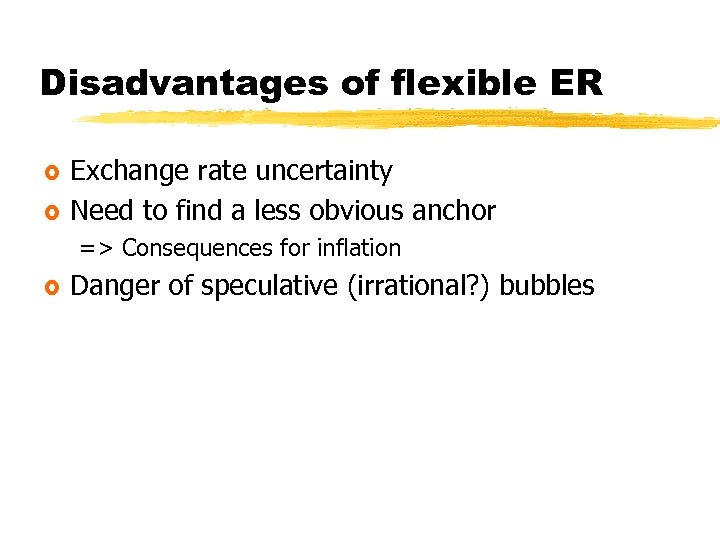 Disadvantages of flexible ER

Exchange rate uncertainty

Need to find a less obvious anchor

=> Consequences for inflation

Danger of speculative (irrational?) bubbles